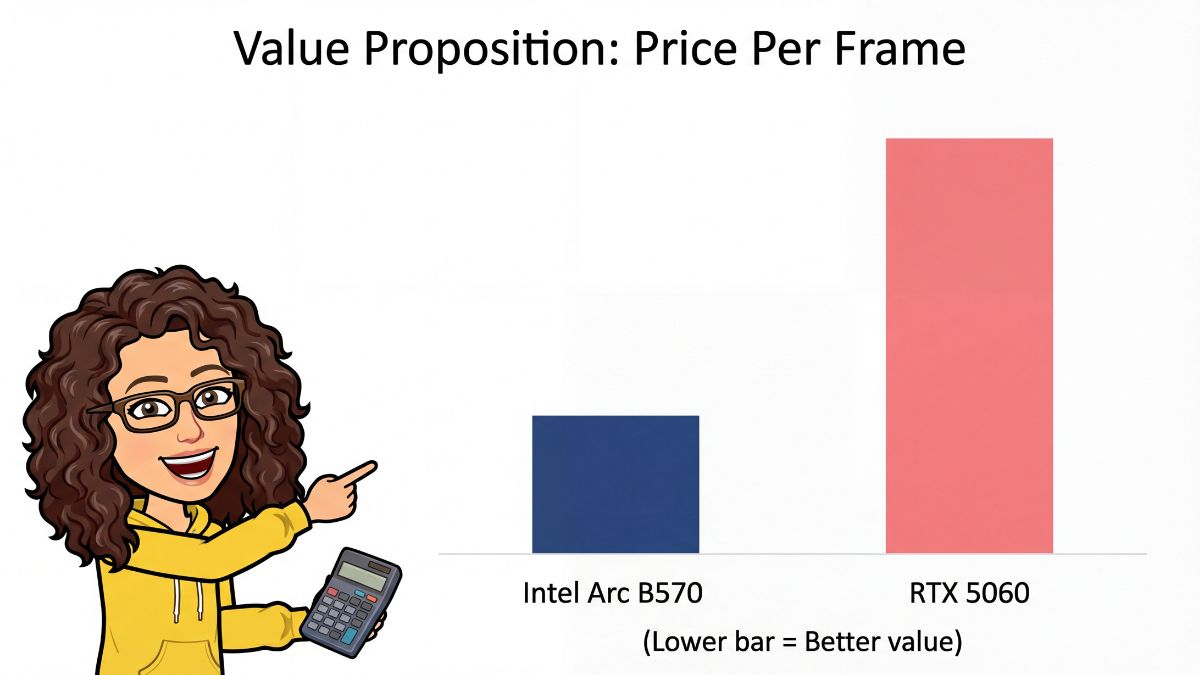 Value Proposition: Price Per Frame

Intel Arc B570

RTX 5060

(Lower bar = Better value)